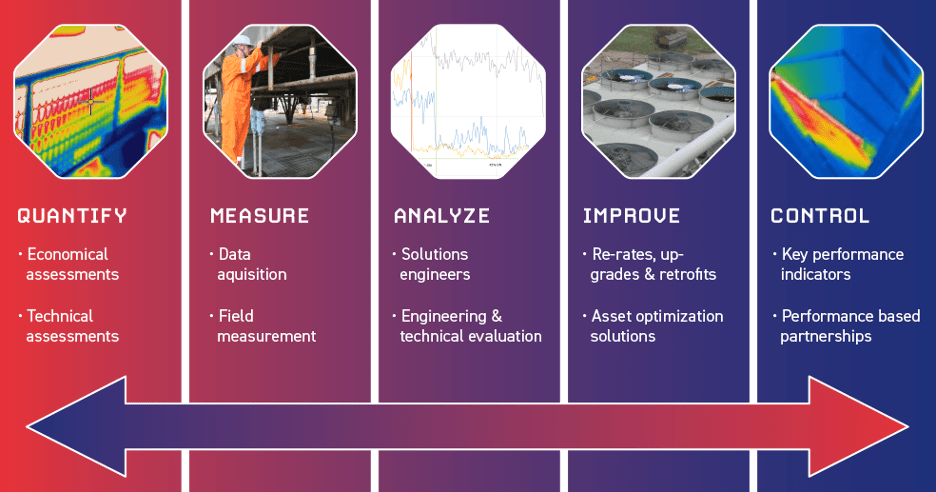 QUANTIFY

• Economical assessments

• Technical assessments

MEASURE

• Data aquisition

• Field measurement

ANALYZE

• Solutions engineers

• Engineering & technical evaluation

IMPROVE

• Re-rates, upgrades & retrofits

• Asset optimization solutions

CONTROL

• Key performance indicators

• Performance based partnerships